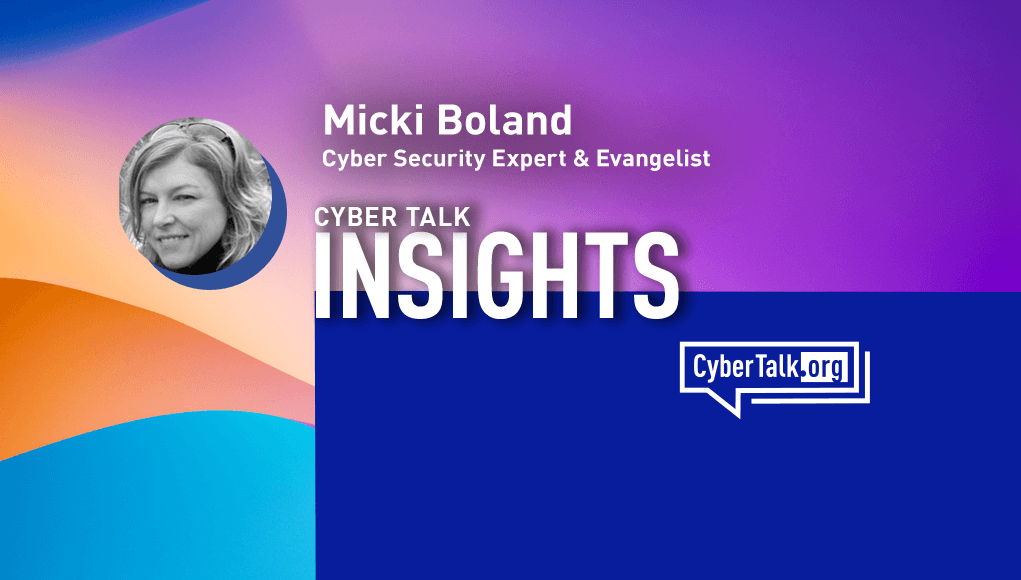 Micki Boland
Cyber Security Expert & Evangelist

CYBER TALK
INSIGHTS

CyberTalk.org